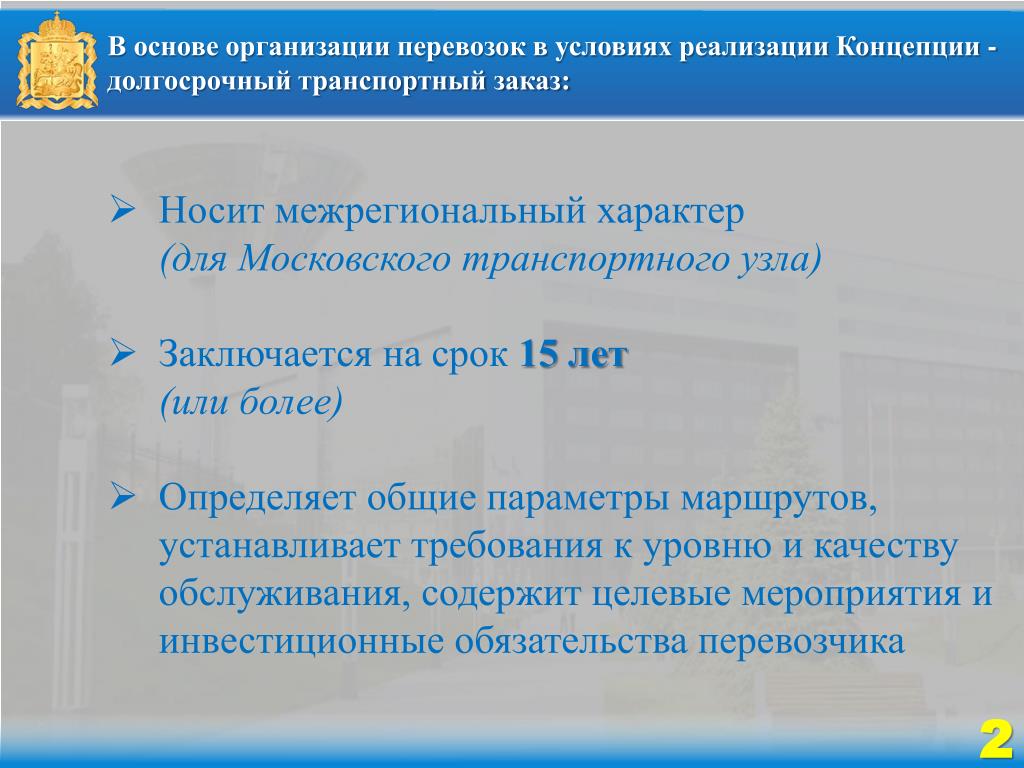 В основе организации перевозок в условиях реализации Концепции - долгосрочный транспортный заказ:

➢ Носит межрегиональный характер
(для Московского транспортного узла)

➢ Заключается на срок 15 лет
(или более)

➢ Определяет общие параметры маршрутов, устанавливает требования к уровню и качеству обслуживания, содержит целевые мероприятия и инвестиционные обязательства перевозчика

2